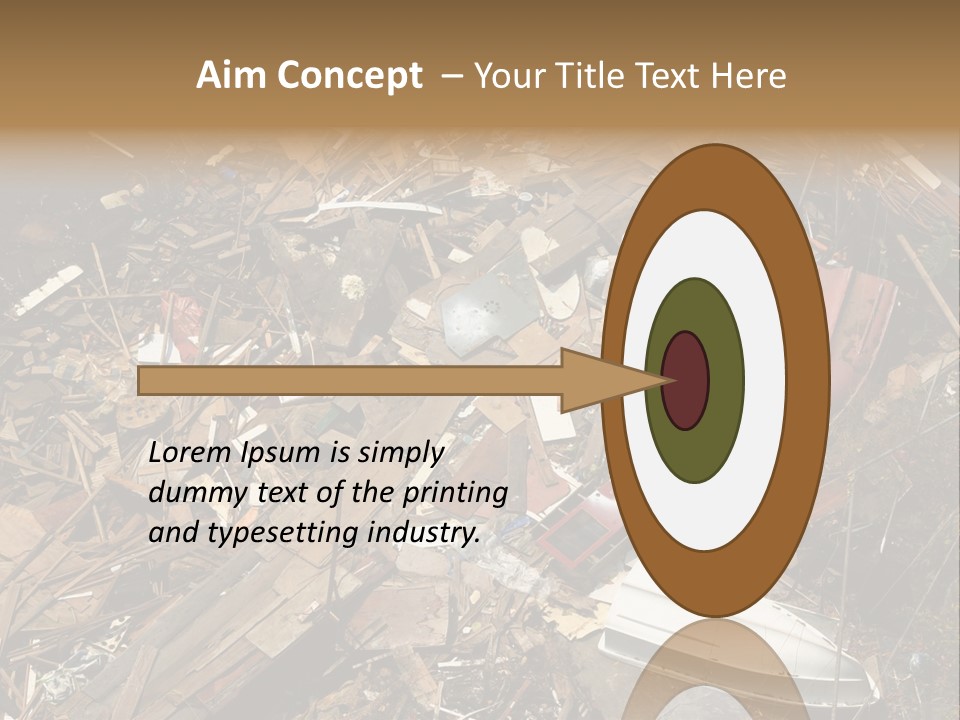 Aim Concept – Your Title Text Here

Lorem Ipsum is simply dummy text of the printing and typesetting industry.